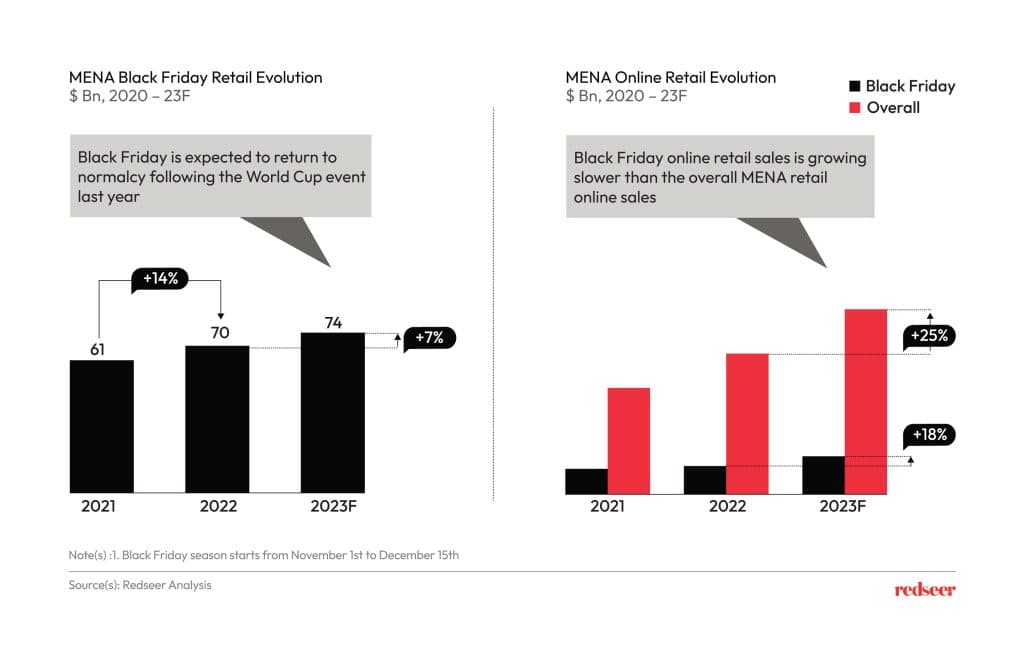 MENA Black Friday Retail Evolution
$ Bn, 2020 – 23F

Black Friday is expected to return to normalcy following the World Cup event last year

+14%

61

70

74

+7%

2021

2022

2023F

MENA Online Retail Evolution
$ Bn, 2020 – 23F

Black Friday

Overall

Black Friday online retail sales is growing slower than the overall MENA retail online sales

+25%

+18%

2021

2022

2023F

Note(s) :1. Black Friday season starts from November 1st to December 15th

Source(s): Redseer Analysis

redseer